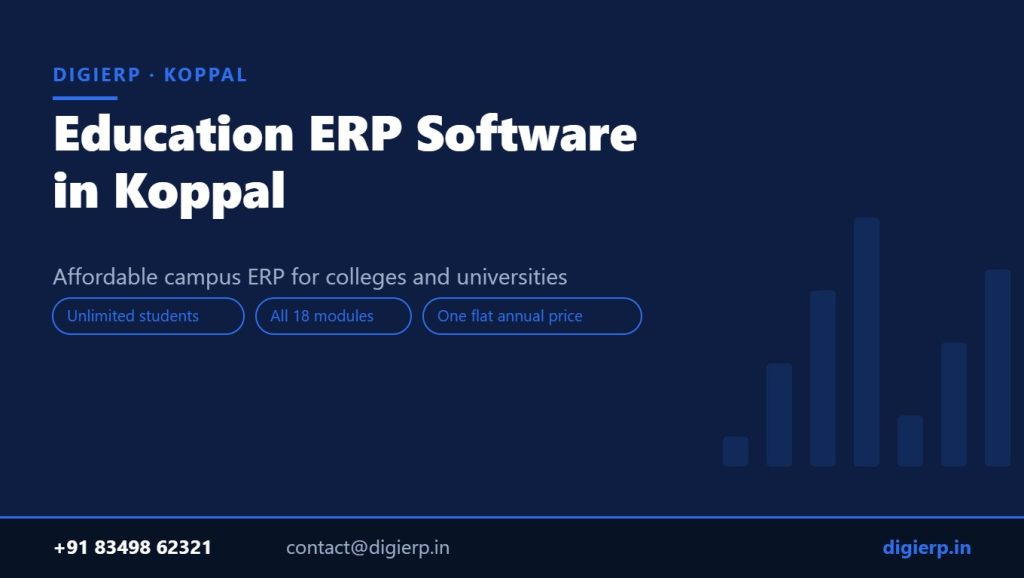 DIGIERP · KOPPAL

Education ERP Software in Koppal

Affordable campus ERP for colleges and universities

Unlimited students

All 18 modules

One flat annual price

+91 83498 62321

contact@digierp.in

digierp.in